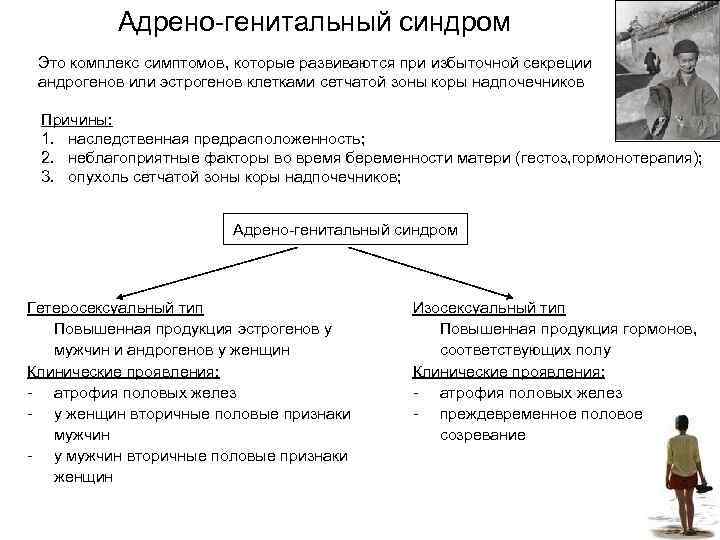 Адрено-генитальный синдром

Это комплекс симптомов, которые развиваются при избыточной секреции андрогенов или эстрогенов клетками сетчатой зоны коры надпочечников

Причины:
1. наследственная предрасположенность;
2. неблагоприятные факторы во время беременности матери (гестоз,гормонотерапия);
3. опухоль сетчатой зоны коры надпочечников;

Адрено-генитальный синдром

Гетеросексуальный тип
Повышенная продукция эстрогенов у мужчин и андрогенов у женщин
Клинические проявления:
- атрофия половых желез
- у женщин вторичные половые признаки мужчин
- у мужчин вторичные половые признаки женщин

Изосексуальный тип
Повышенная продукция гормонов, соответствующих полу
Клинические проявления:
- атрофия половых желез
- преждевременное половое созревание